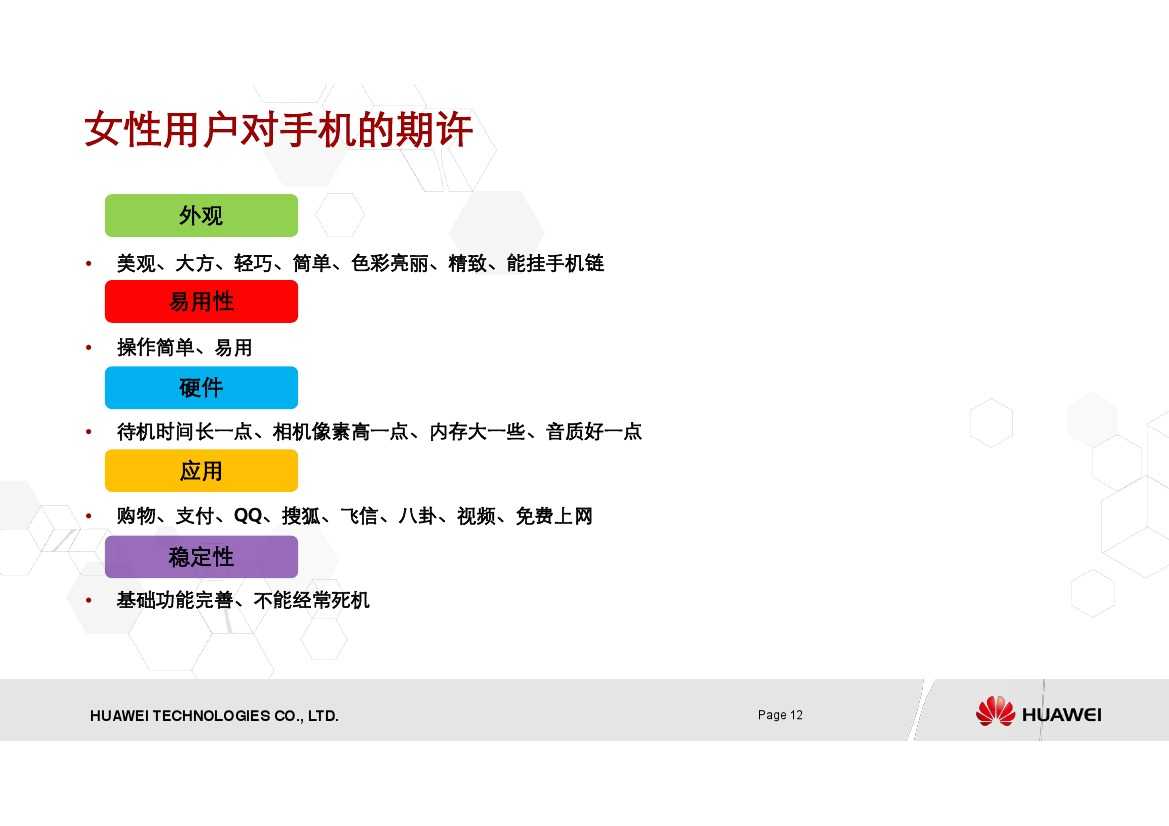 女性用户对手机的期许

外观

• 美观、大方、轻巧、简单、色彩亮丽、精致、能挂手机链

易用性

• 操作简单、易用

硬件

• 待机时间长一点、相机像素高一点、内存大一些、音质好一点

应用

• 购物、支付、QQ、搜狐、飞信、八卦、视频、免费上网

稳定性

• 基础功能完善、不能经常死机

HUAWEI TECHNOLOGIES CO., LTD.

Page 12

HUAWEI